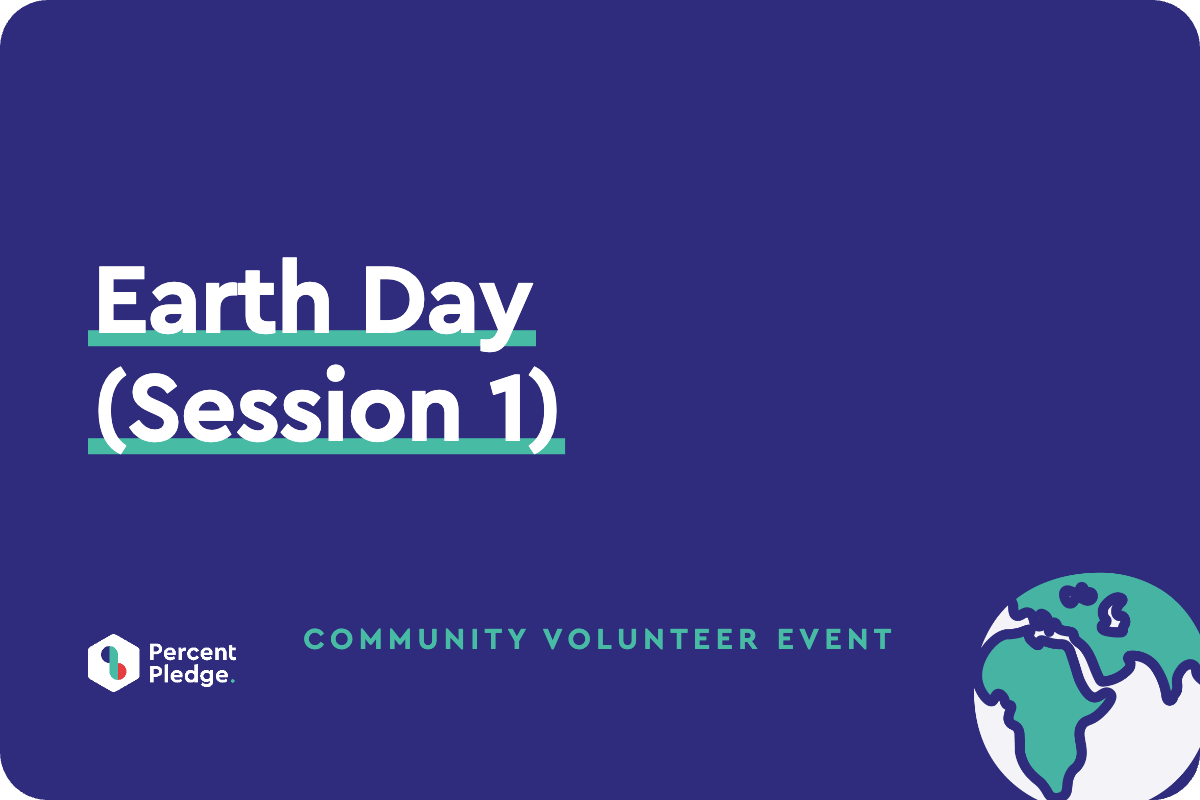 Earth Day
(Session 1)

Percent Pledge.

COMMUNITY VOLUNTEER EVENT